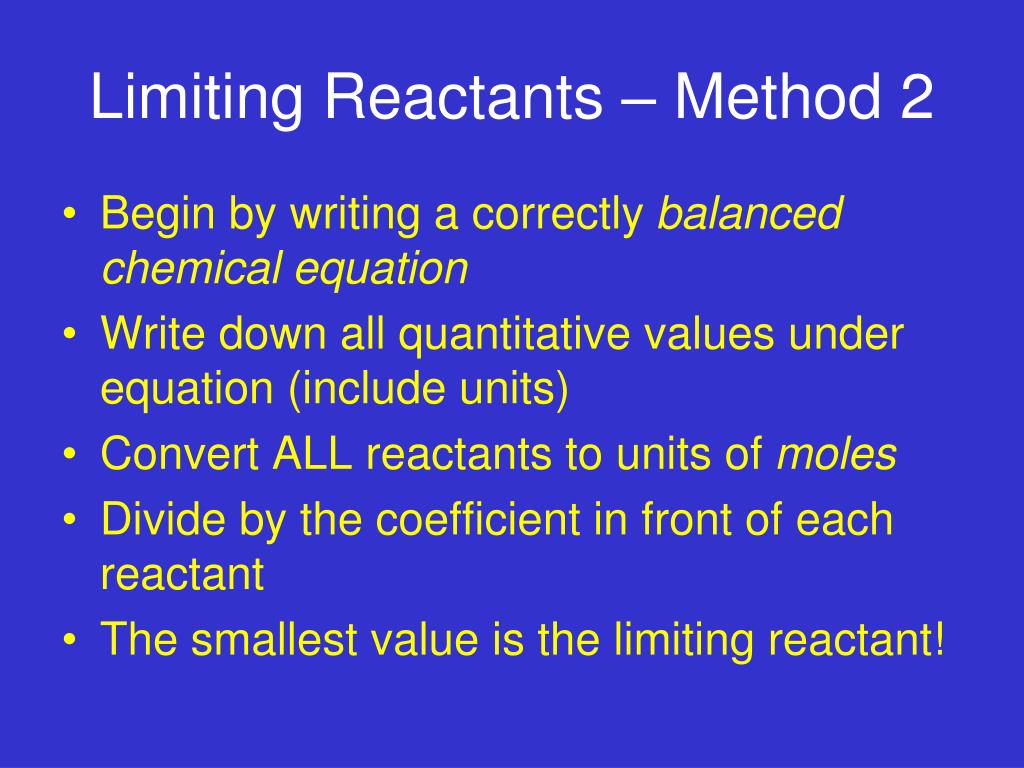 Limiting Reactants – Method 2

• Begin by writing a correctly balanced chemical equation
• Write down all quantitative values under equation (include units)
• Convert ALL reactants to units of moles
• Divide by the coefficient in front of each reactant
• The smallest value is the limiting reactant!